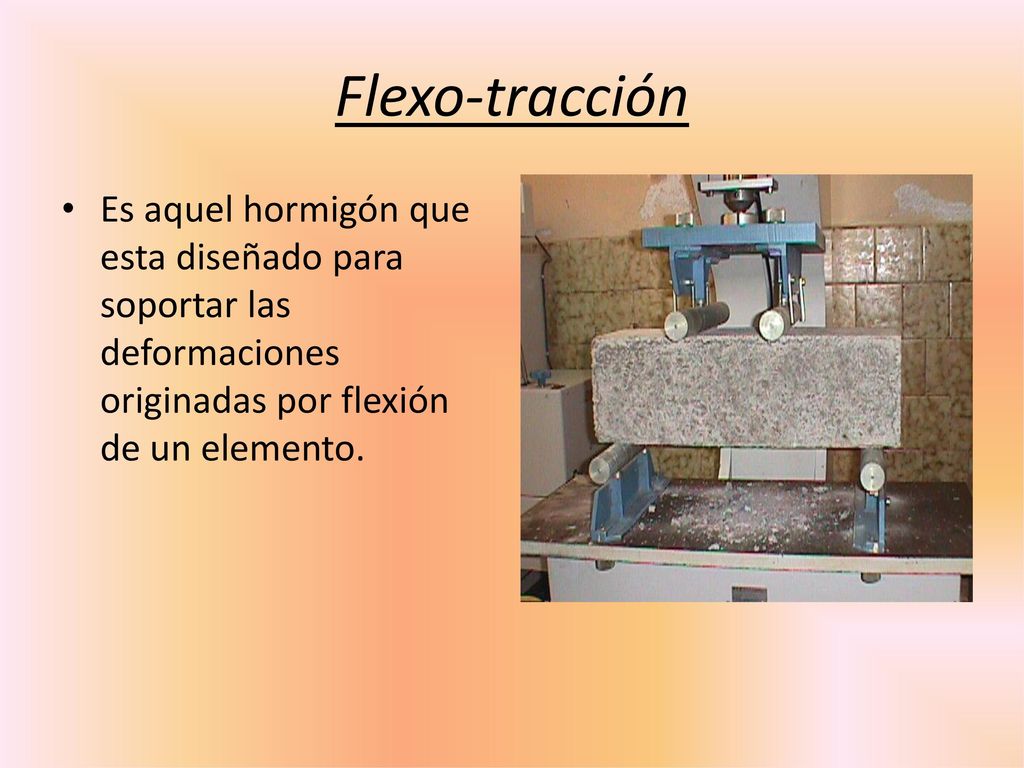 Flexo-tracción

• Es aquel hormigón que esta diseñado para soportar las deformaciones originadas por flexión de un elemento.